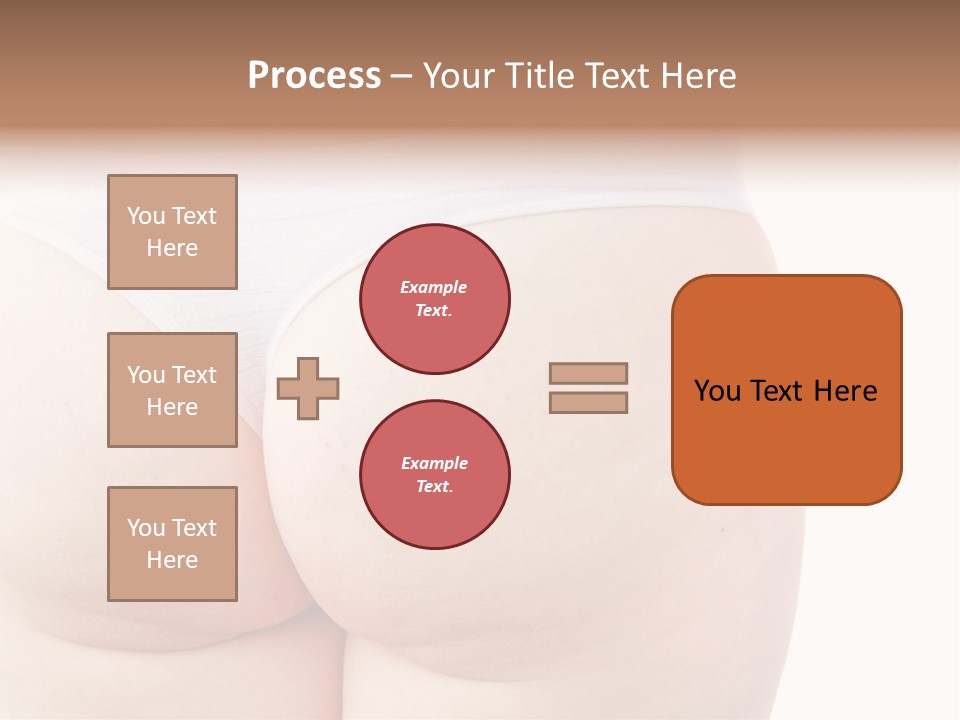 Process – Your Title Text Here

You Text Here

You Text Here

You Text Here

Example Text.

Example Text.

You Text Here